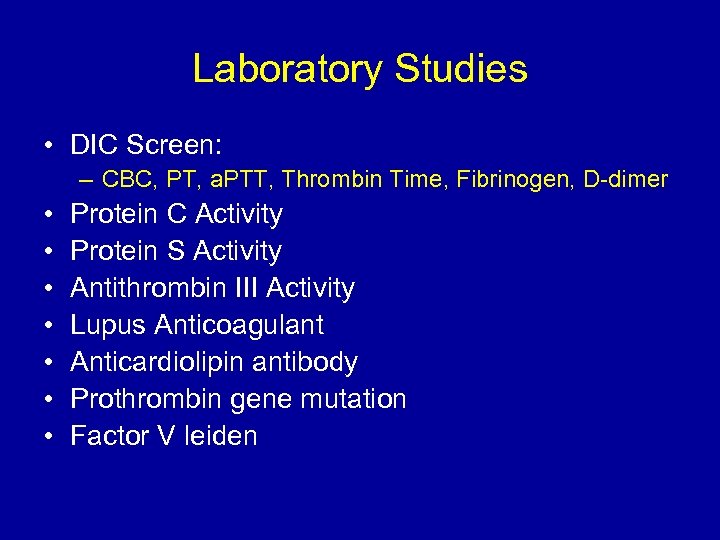 Laboratory Studies

• DIC Screen:
– CBC, PT, aPTT, Thrombin Time, Fibrinogen, D-dimer
• Protein C Activity
• Protein S Activity
• Antithrombin III Activity
• Lupus Anticoagulant
• Anticardiolipin antibody
• Prothrombin gene mutation
• Factor V leiden